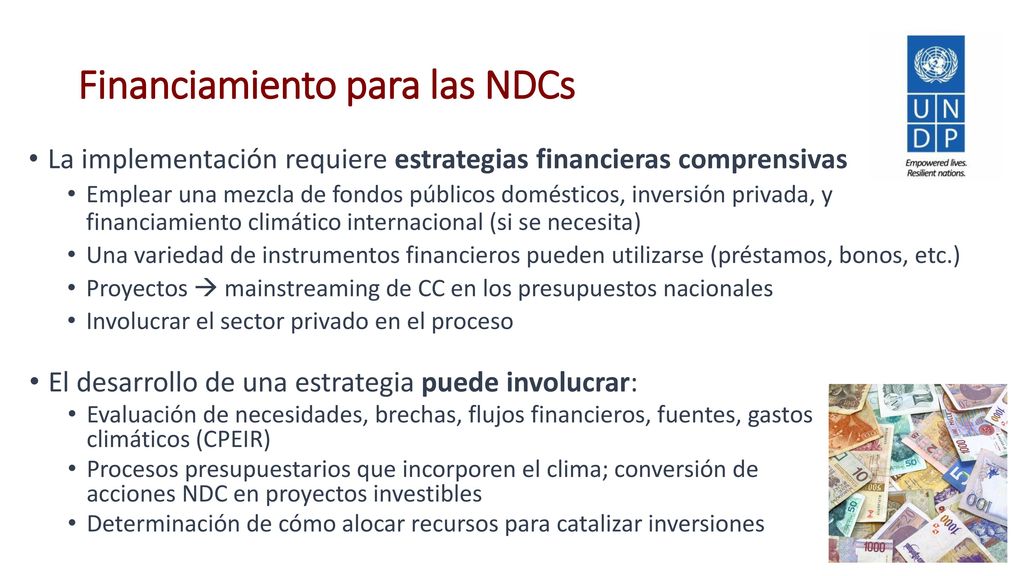 Financiamiento para las NDCs

U N D P
Empowered lives. Resilient nations.

• La implementación requiere estrategias financieras comprensivas
  • Emplear una mezcla de fondos públicos domésticos, inversión privada, y financiamiento climático internacional (si se necesita)
  • Una variedad de instrumentos financieros pueden utilizarse (préstamos, bonos, etc.)
  • Proyectos → mainstreaming de CC en los presupuestos nacionales
  • Involucrar el sector privado en el proceso

• El desarrollo de una estrategia puede involucrar:
  • Evaluación de necesidades, brechas, flujos financieros, fuentes, gastos climáticos (CPEIR)
  • Procesos presupuestarios que incorporen el clima; conversión de acciones NDC en proyectos investibles
  • Determinación de cómo alocar recursos para catalizar inversiones